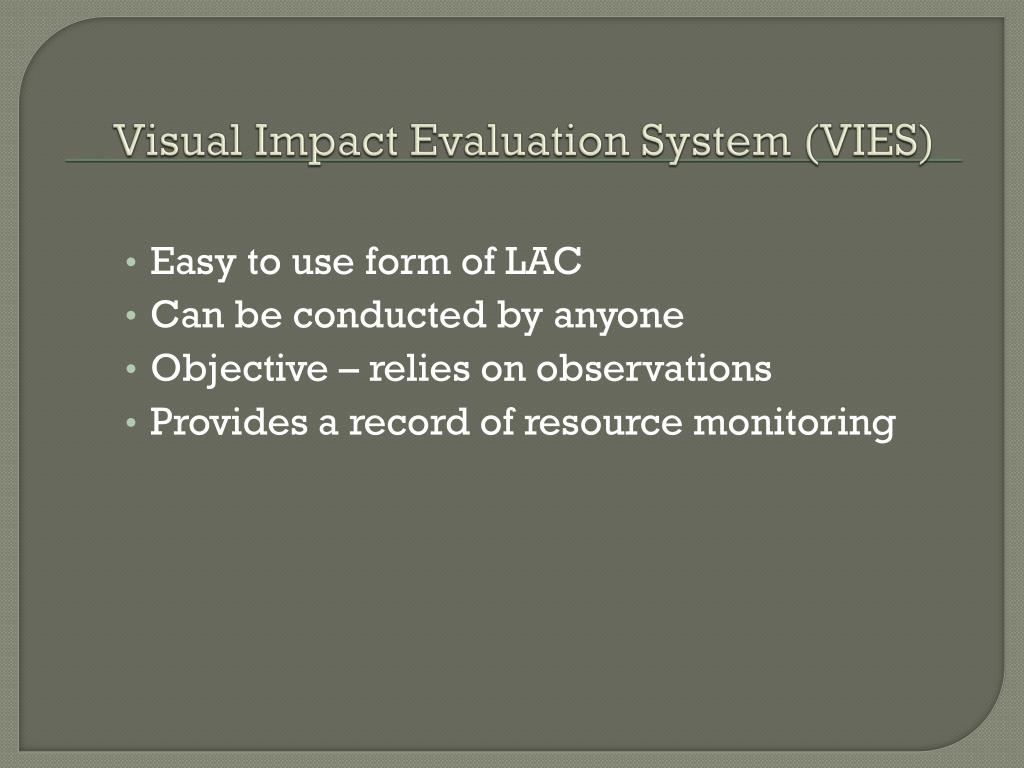 Visual Impact Evaluation System (VIES)

• Easy to use form of LAC
• Can be conducted by anyone
• Objective – relies on observations
• Provides a record of resource monitoring